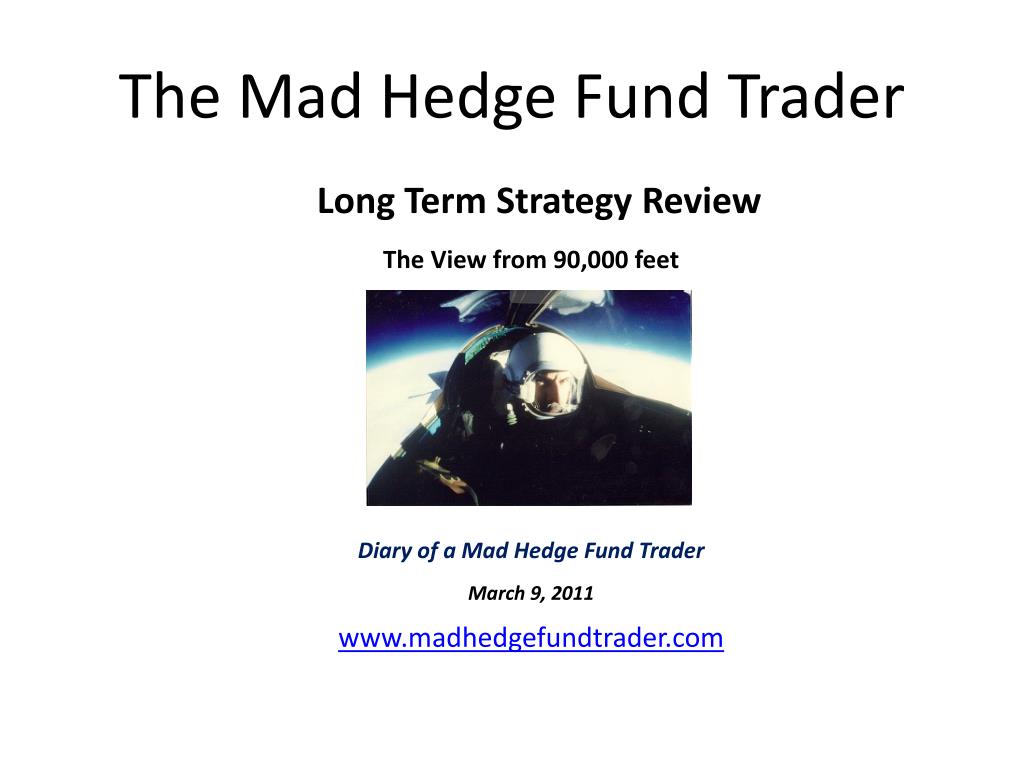 The Mad Hedge Fund Trader

Long Term Strategy Review

The View from 90,000 feet

Diary of a Mad Hedge Fund Trader

March 9, 2011

www.madhedgefundtrader.com